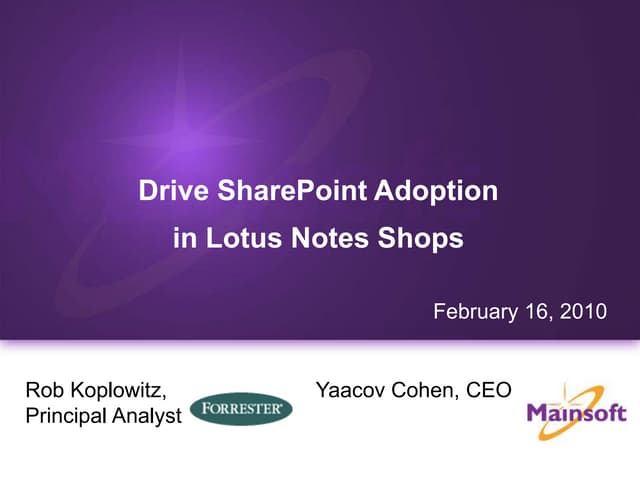 Drive SharePoint Adoption
in Lotus Notes Shops

February 16, 2010

Rob Koplowitz,
Principal Analyst

FORRESTER

Yaacov Cohen, CEO

Mainsoft